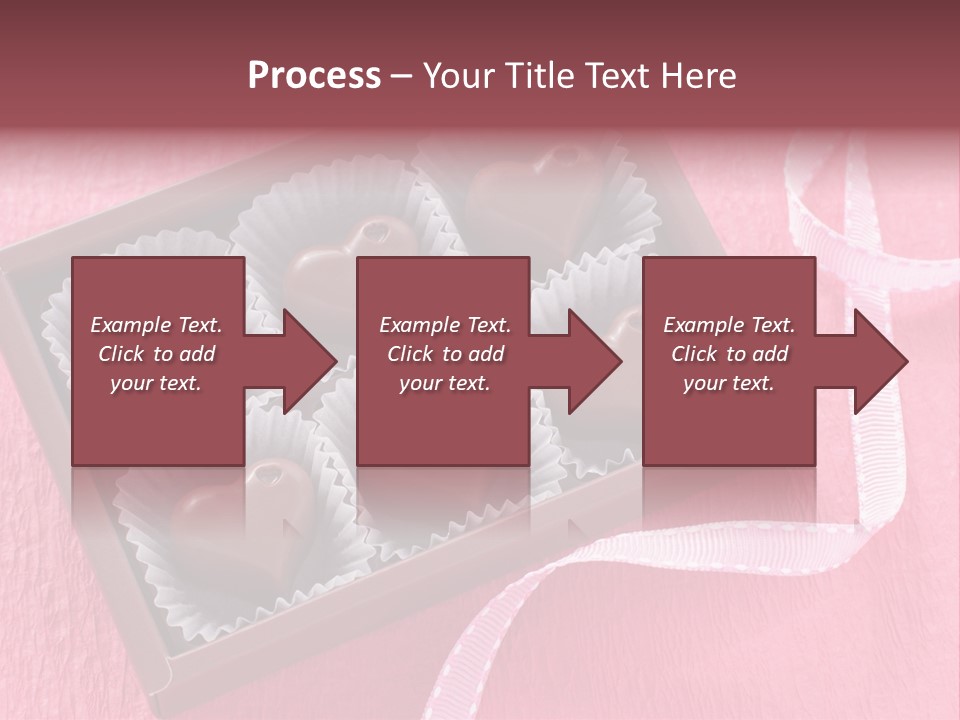 Process – Your Title Text Here

Example Text. Click to add your text.

Example Text. Click to add your text.

Example Text. Click to add your text.